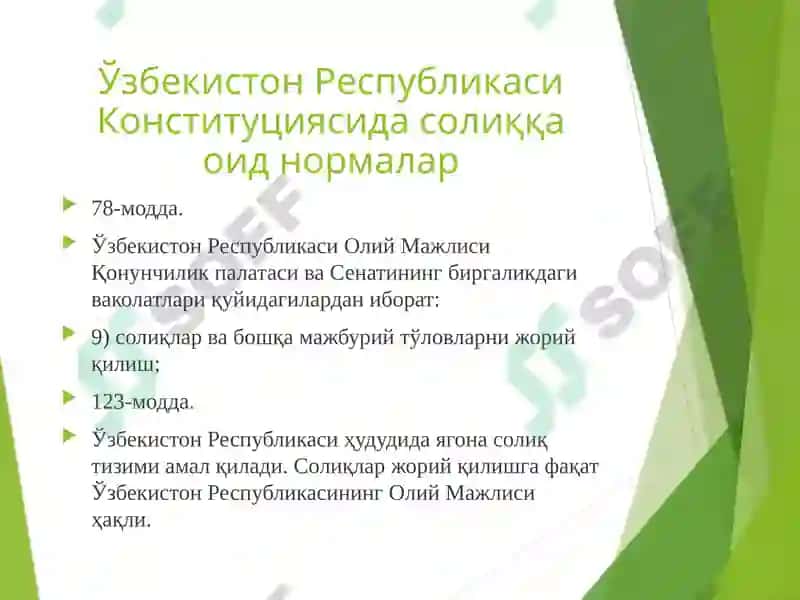 Ўзбекистон Республикаси Конституциясида солиққа оид нормалар

78-модда.

Ўзбекистон Республикаси Олий Мажлиси Қонунчилик палатаси ва Сенатининг биргаликдаги ваколатлари қуйидагилардан иборат:

9) солиқлар ва бошқа мажбурий тўловларни жорий қилиш;

123-модда.

Ўзбекистон Республикаси ҳудудида ягона солиқ тизими амал қилади. Солиқлар жорий қилишга фақат Ўзбекистон Республикасининг Олий Мажлиси ҳақли.

SOFF

SOFF